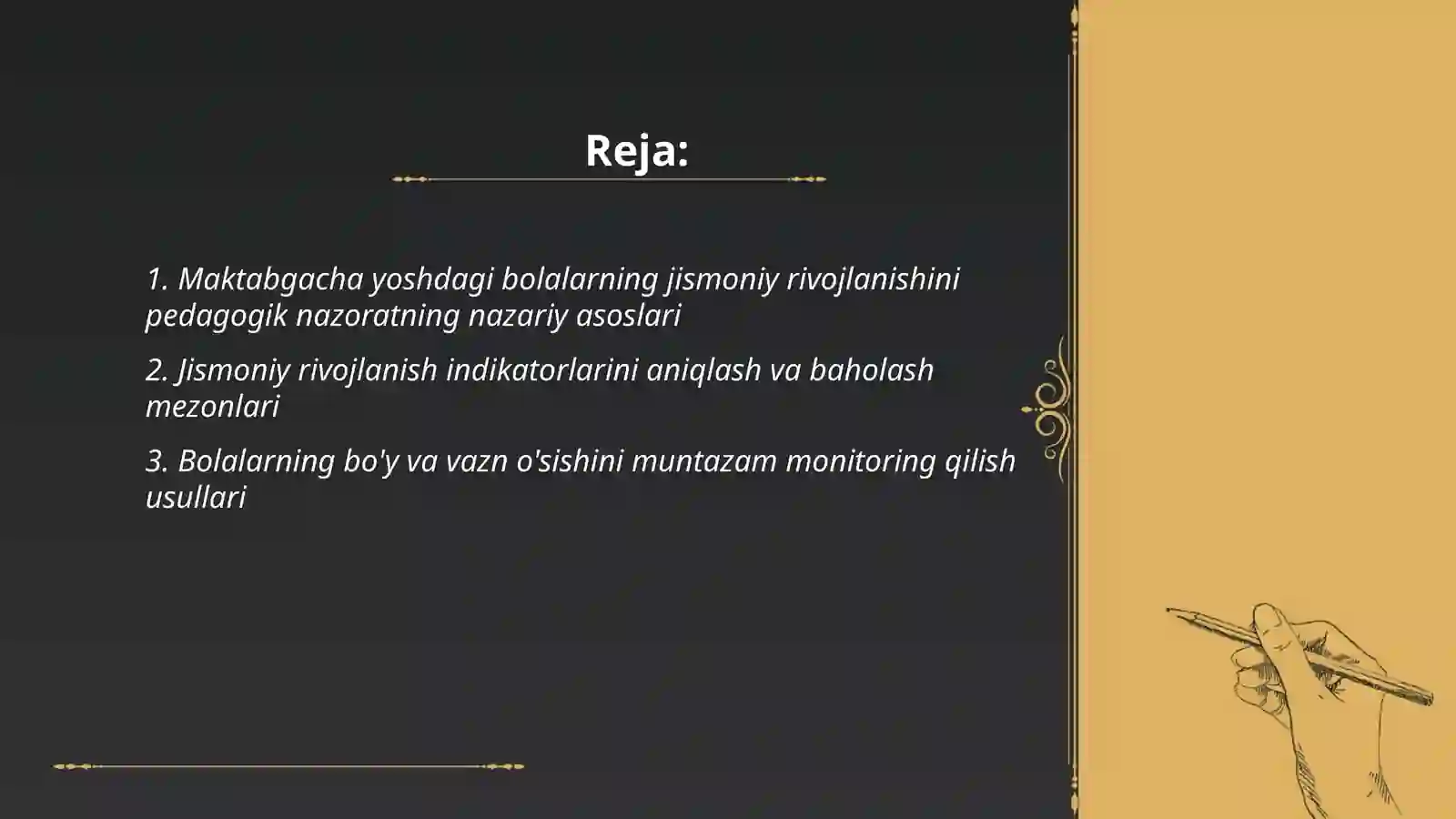 Reja:

1. Maktabgacha yoshdagi bolalarning jismoniy rivojlanishini pedagogik nazoratning nazariy asoslari

2. Jismoniy rivojlanish indikatorlarini aniqlash va baholash mezonlari

3. Bolalarning bo'y va vazn o'sishini muntazam monitoring qilish usullari